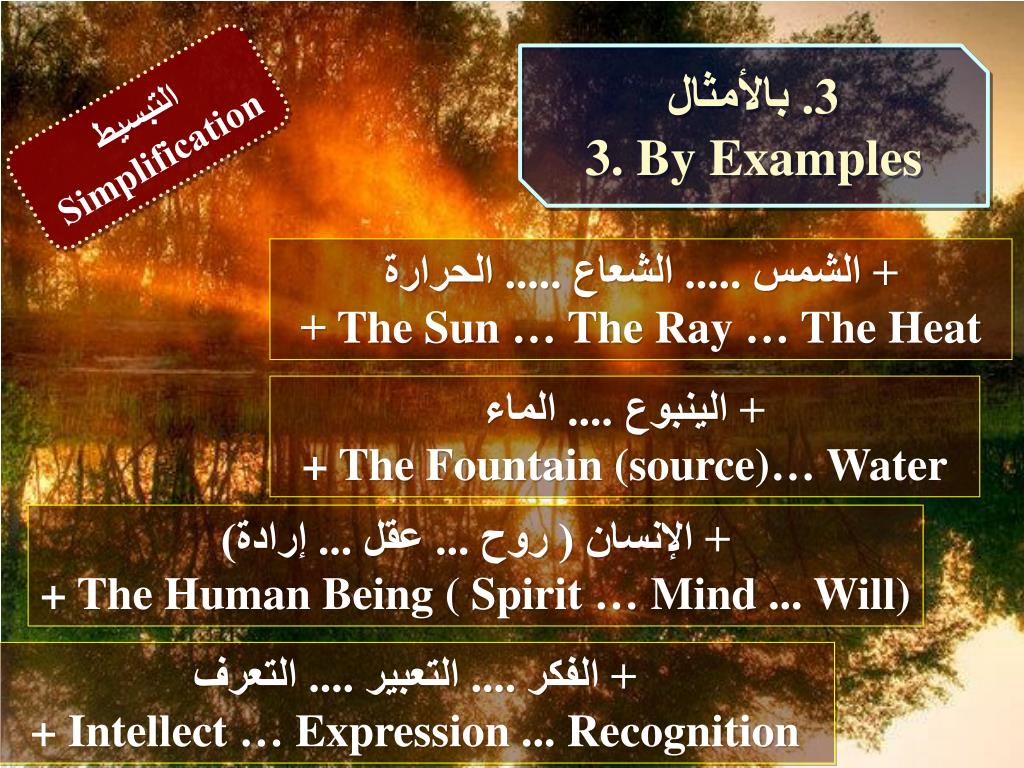 التبسيط
Simplification

3. بالأمثال
3. By Examples

+ الشمس ..... الشعاع ..... الحرارة
+ The Sun … The Ray … The Heat

+ الينبوع .... الماء
+ The Fountain (source)… Water

+ الإنسان ( روح ... عقل ... إرادة)
+ The Human Being ( Spirit … Mind ... Will)

+ الفكر .... التعبير .... التعرف
+ Intellect … Expression ... Recognition